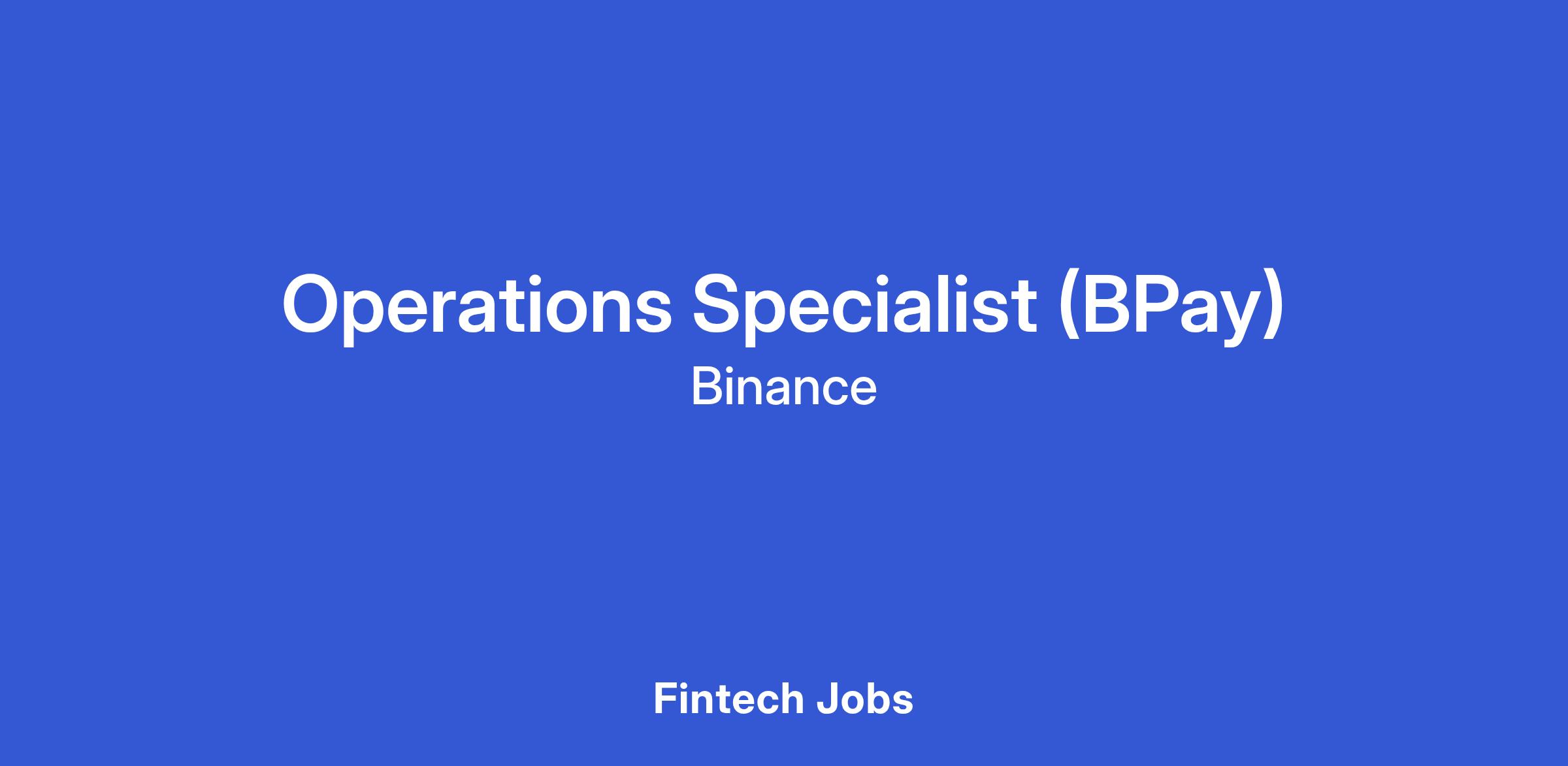 Operations Specialist (BPay)
Binance

Fintech Jobs